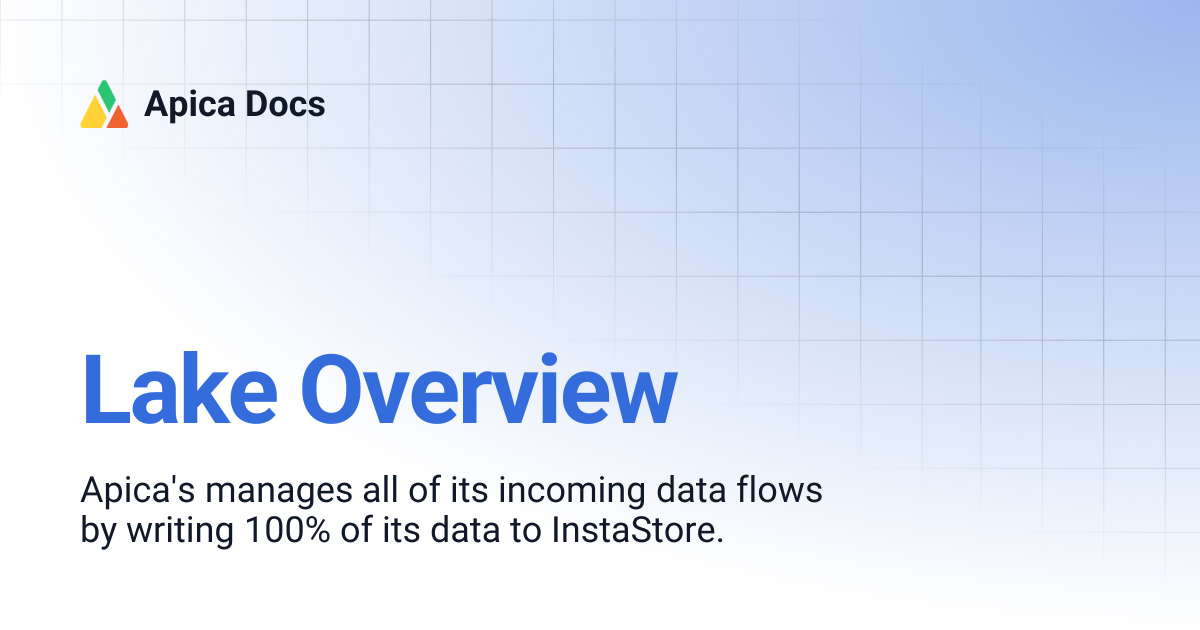 Apica Docs

Lake Overview

Apica's manages all of its incoming data flows by writing 100% of its data to InstaStore.